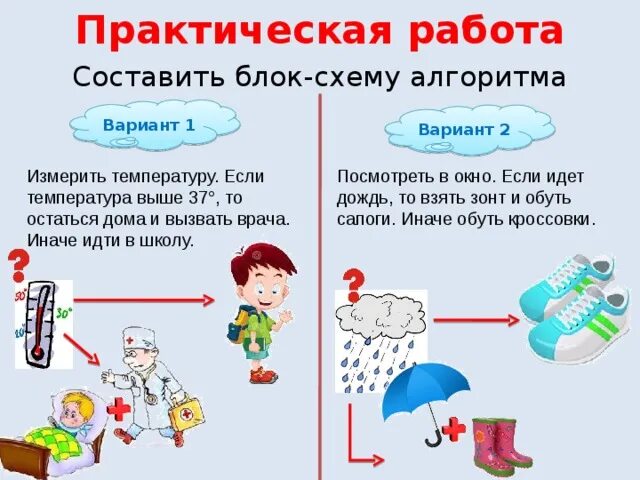 Практическая работа

Составить блок-схему алгоритма

Вариант 1

Измерить температуру. Если температура выше 37°, то остаться дома и вызвать врача. Иначе идти в школу.

?

50°
30°
10°

Вариант 2

Посмотреть в окно. Если идет дождь, то взять зонт и обуть сапоги. Иначе обуть кроссовки.

?